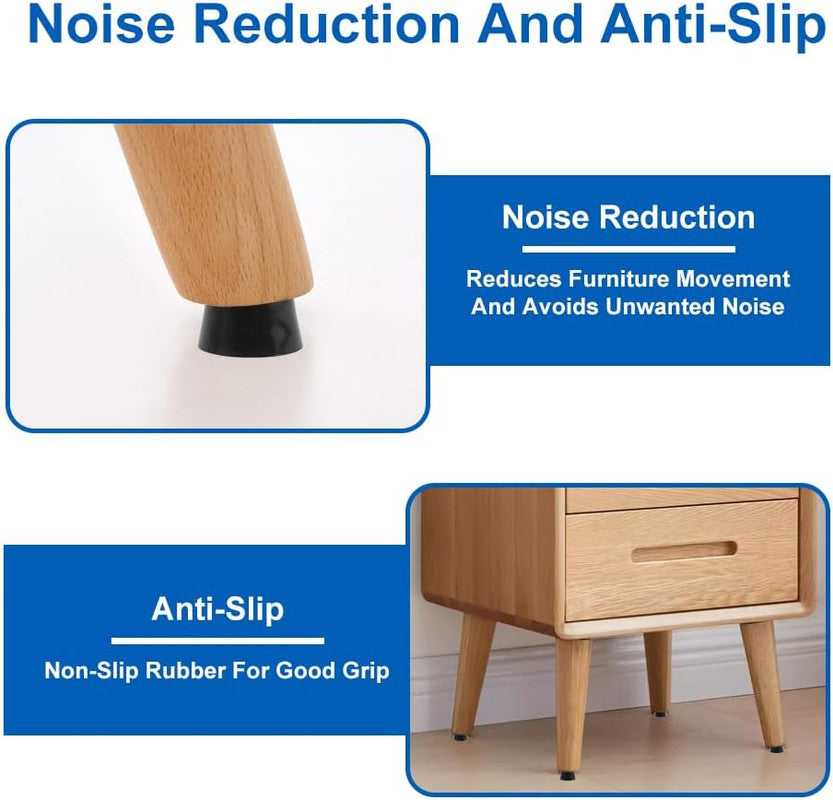 Noise Reduction And Anti-Slip

Noise Reduction

Reduces Furniture Movement And Avoids Unwanted Noise

Anti-Slip

Non-Slip Rubber For Good Grip